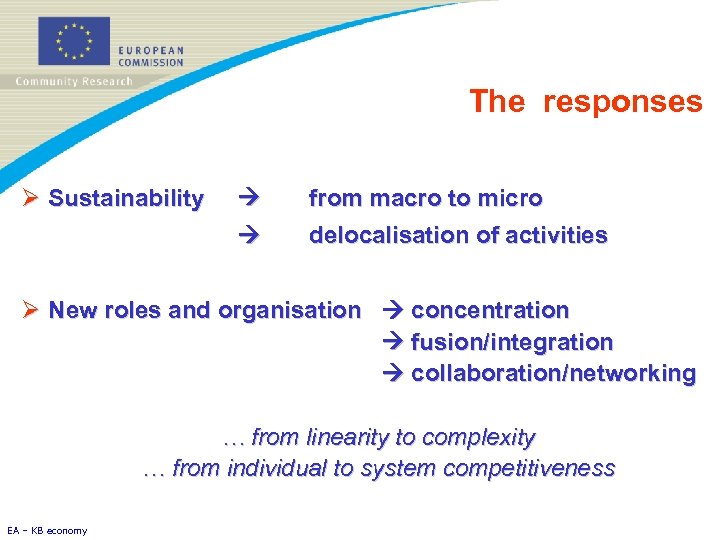 EUROPEAN COMMISSION
Community Research

The responses

➢ Sustainability → from macro to micro
→ delocalisation of activities

➢ New roles and organisation → concentration
→ fusion/integration
→ collaboration/networking

… from linearity to complexity
… from individual to system competitiveness

EA – KB economy